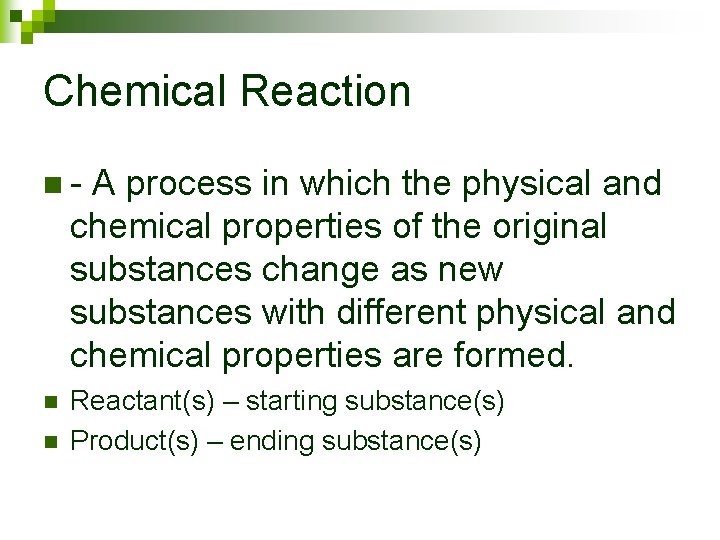 Chemical Reaction

- A process in which the physical and chemical properties of the original substances change as new substances with different physical and chemical properties are formed.

Reactant(s) – starting substance(s)

Product(s) – ending substance(s)